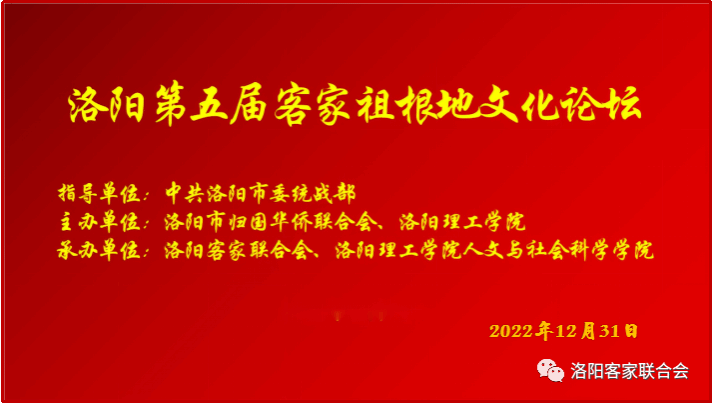 洛阳第五届客家祖根地文化论坛

指导单位：中共洛阳市委统战部
主办单位：洛阳市归国华侨联合会、洛阳理工学院
承办单位：洛阳客家联合会、洛阳理工学院人文与社会科学学院

2022年12月31日

洛阳客家联合会